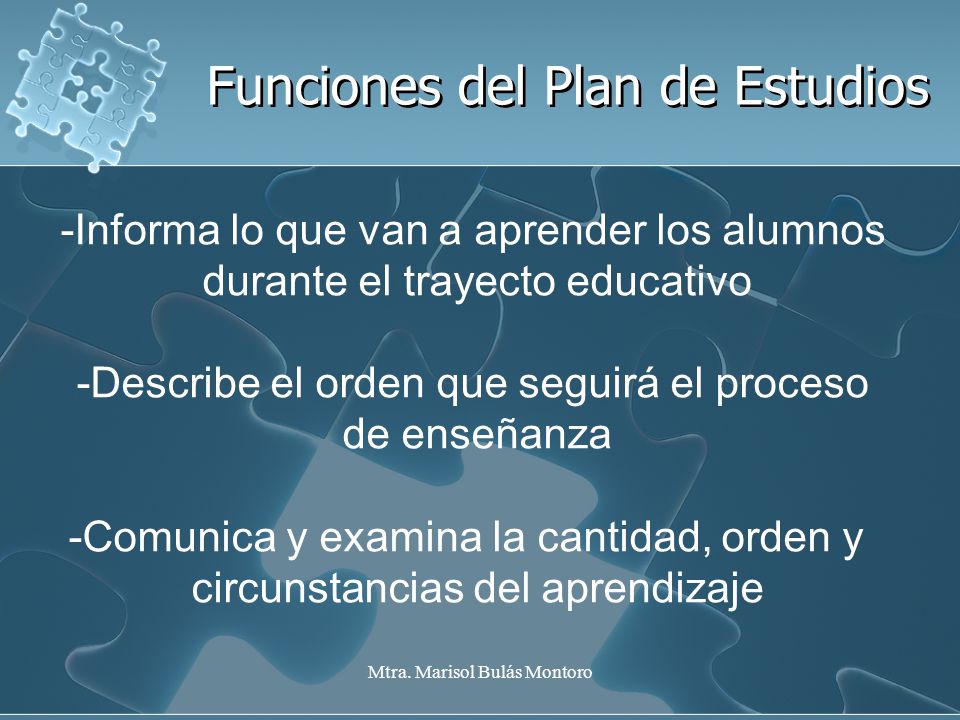 Funciones del Plan de Estudios

-Informa lo que van a aprender los alumnos durante el trayecto educativo

-Describe el orden que seguirá el proceso de enseñanza

-Comunica y examina la cantidad, orden y circunstancias del aprendizaje

Mtra. Marisol Bulás Montoro